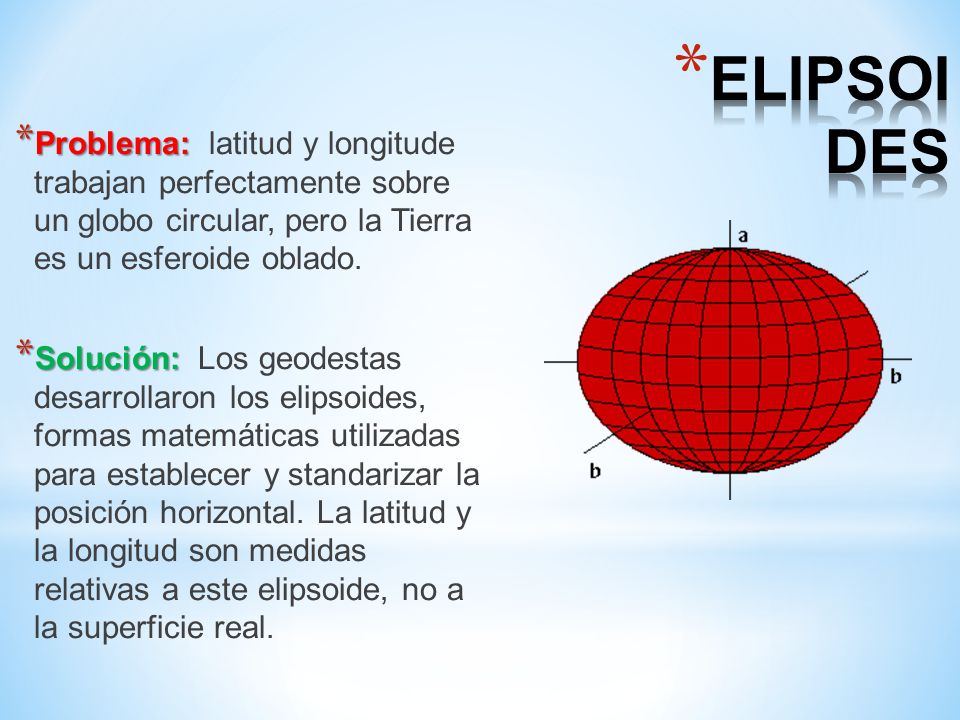 *ELIPSOIDES

*Problema: latitud y longitude trabajan perfectamente sobre un globo circular, pero la Tierra es un esferoide oblado.

*Solución: Los geodestas desarrollaron los elipsoides, formas matemáticas utilizadas para establecer y standarizar la posición horizontal. La latitud y la longitud son medidas relativas a este elipsoide, no a la superficie real.

a

b

b